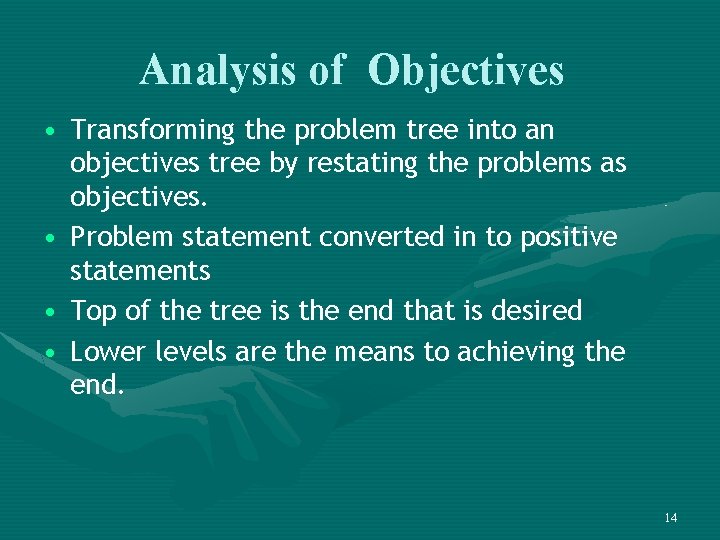 Analysis of  Objectives

• Transforming the problem tree into an objectives tree by restating the problems as objectives.
• Problem statement converted in to positive statements
• Top of the tree is the end that is desired
• Lower levels are the means to achieving the end.

14